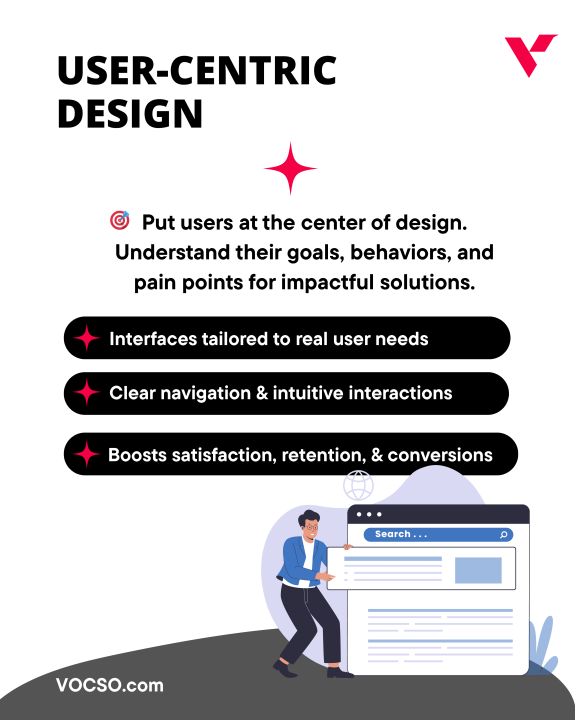 USER-CENTRIC DESIGN

🎯 Put users at the center of design. Understand their goals, behaviors, and pain points for impactful solutions.

Interfaces tailored to real user needs

Clear navigation & intuitive interactions

Boosts satisfaction, retention, & conversions

Search . . .

VOCSO.com